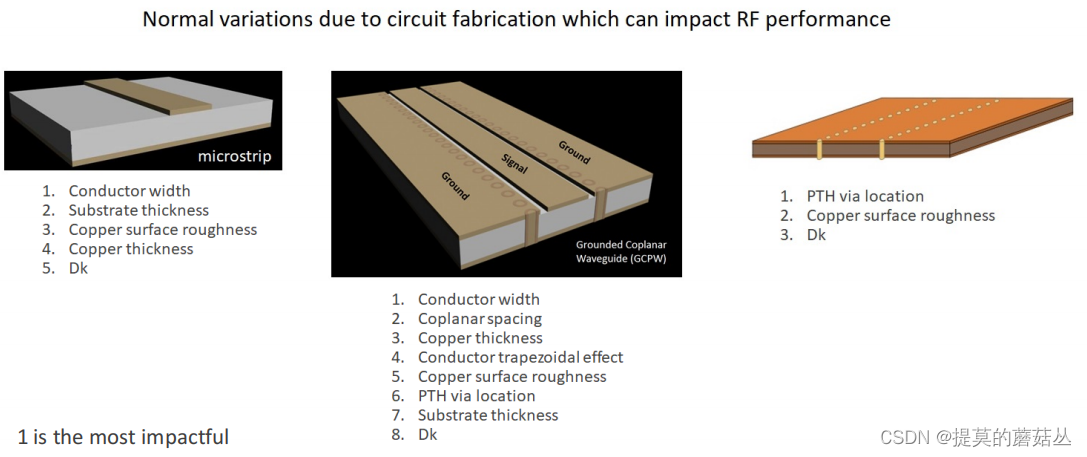 Normal variations due to circuit fabrication which can impact RF performance

microstrip

1. Conductor width
2. Substrate thickness
3. Copper surface roughness
4. Copper thickness
5. Dk

Ground
Signal
Ground
Grounded Coplanar Waveguide (GCPW)

1. Conductor width
2. Coplanar spacing
3. Copper thickness
4. Conductor trapezoidal effect
5. Copper surface roughness
6. PTH via location
7. Substrate thickness
8. Dk

1. PTH via location
2. Copper surface roughness
3. Dk

1 is the most impactful

CSDN @提莫的蘑菇丛